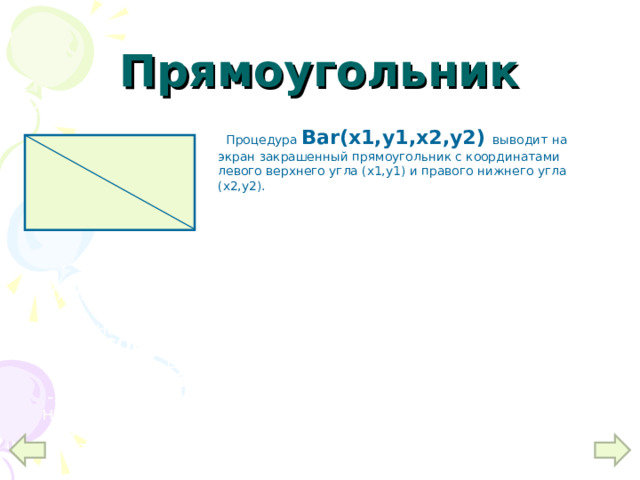 Прямоугольник

Процедура Bar(x1,y1,x2,y2) выводит на экран закрашенный прямоугольник с координатами левого верхнего угла (x1,y1) и правого нижнего угла (x2,y2).